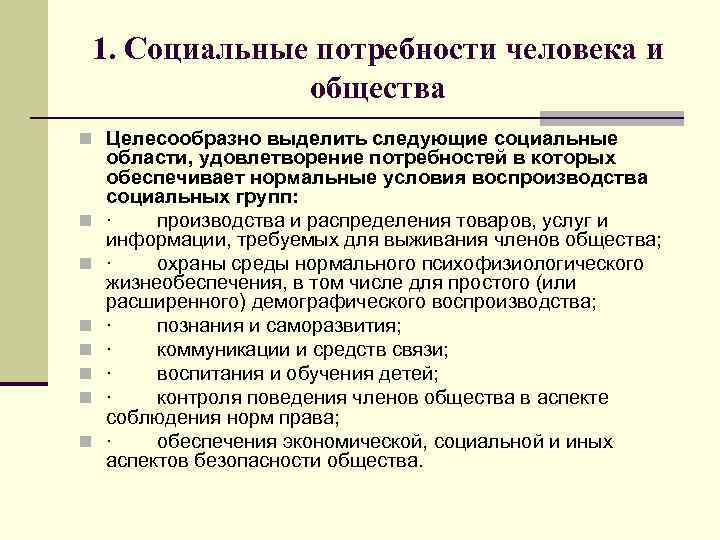 1. Социальные потребности человека и общества

Целесообразно выделить следующие социальные области, удовлетворение потребностей в которых обеспечивает нормальные условия воспроизводства социальных групп:

· производства и распределения товаров, услуг и информации, требуемых для выживания членов общества;

· охраны среды нормального психофизиологического жизнеобеспечения, в том числе для простого (или расширенного) демографического воспроизводства;

· познания и саморазвития;

· коммуникации и средств связи;

· воспитания и обучения детей;

· контроля поведения членов общества в аспекте соблюдения норм права;

· обеспечения экономической, социальной и иных аспектов безопасности общества.